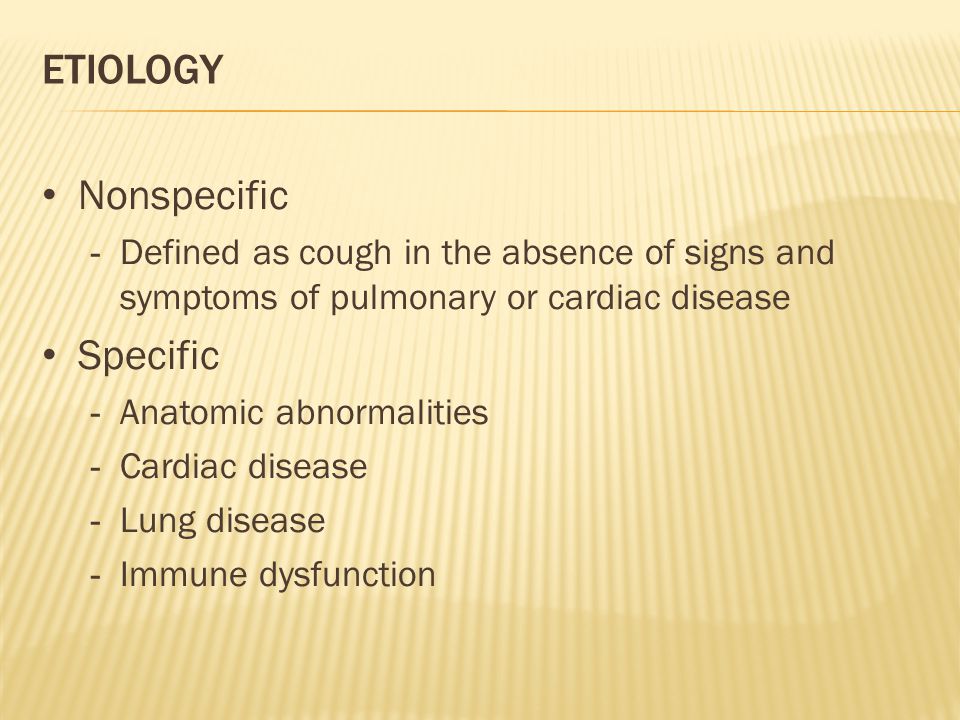 ETIOLOGY

• Nonspecific
- Defined as cough in the absence of signs and symptoms of pulmonary or cardiac disease

• Specific
- Anatomic abnormalities
- Cardiac disease
- Lung disease
- Immune dysfunction